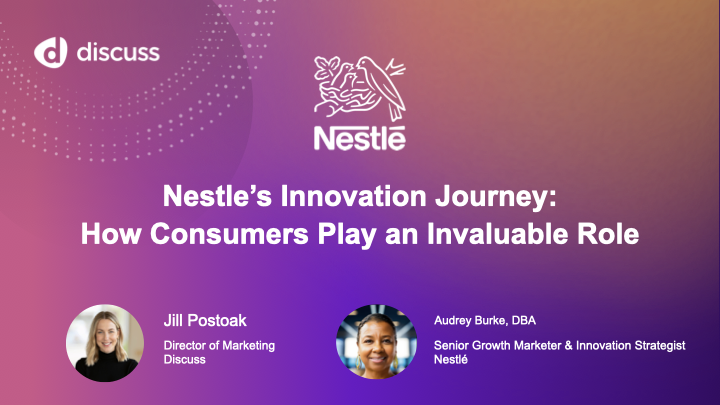 discuss

Nestlé

Nestle's Innovation Journey: How Consumers Play an Invaluable Role

Jill Postoak

Director of Marketing
Discuss

Audrey Burke, DBA

Senior Growth Marketer & Innovation Strategist
Nestlé